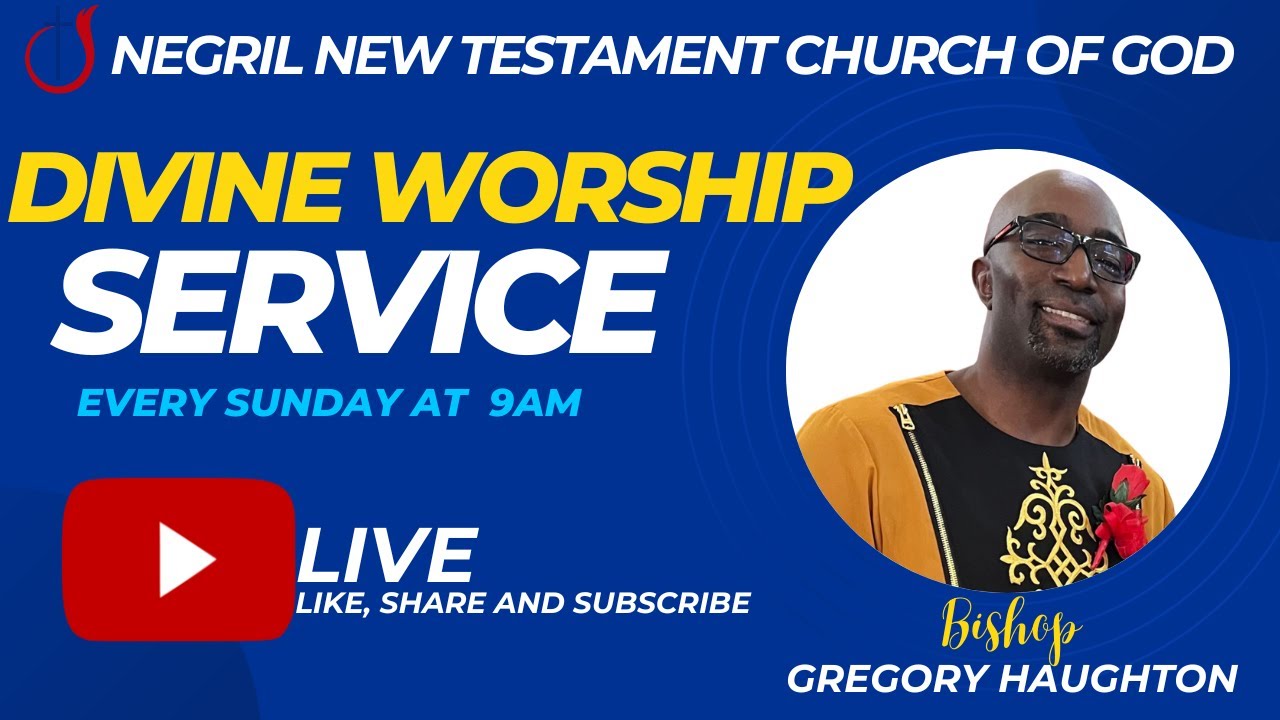 NEGRIL NEW TESTAMENT CHURCH OF GOD

DIVINE WORSHIP SERVICE

EVERY SUNDAY AT 9AM

LIVE
LIKE, SHARE AND SUBSCRIBE

Bishop
GREGORY HAUGHTON